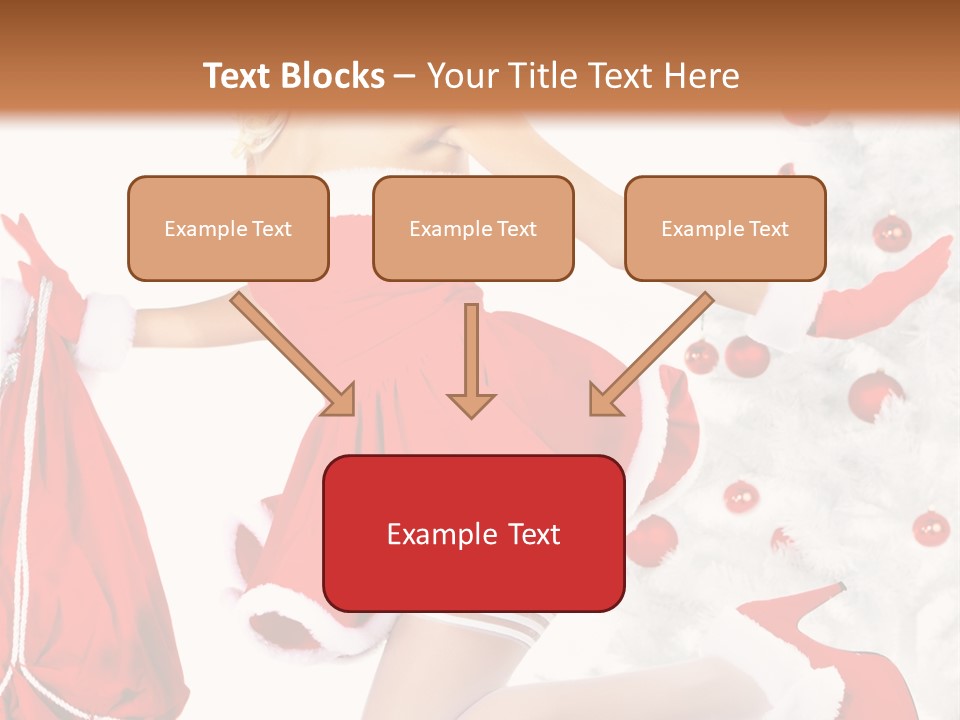 Text Blocks – Your Title Text Here

Example Text

Example Text

Example Text

Example Text